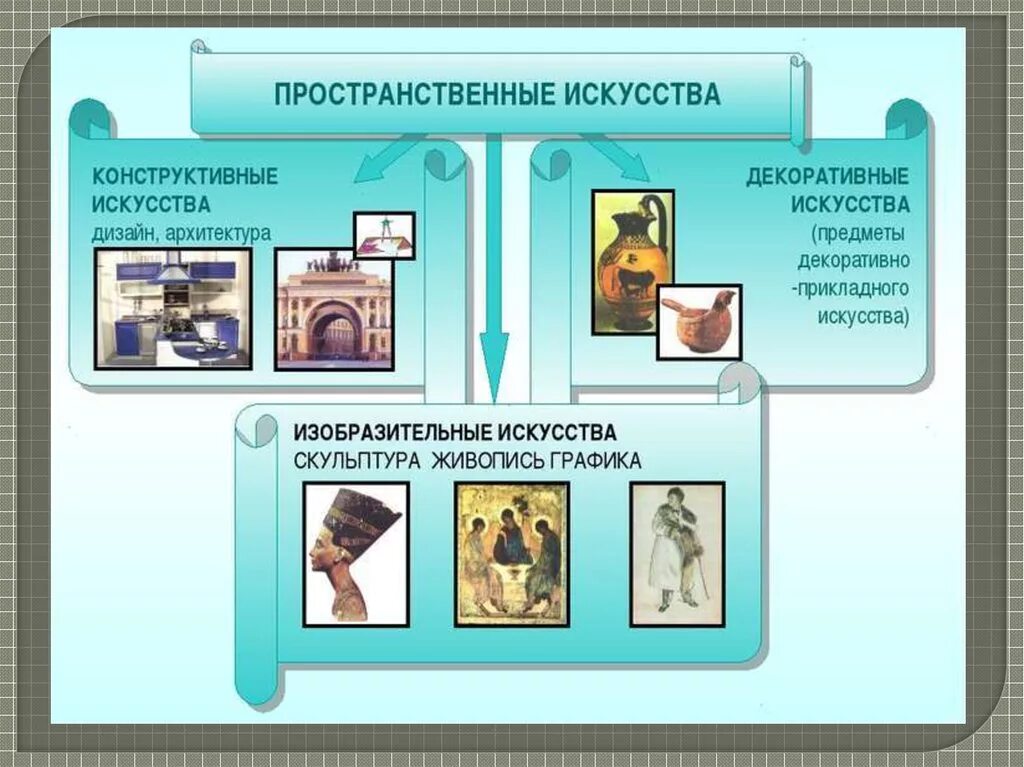 ПРОСТРАНСТВЕННЫЕ ИСКУССТВА

КОНСТРУКТИВНЫЕ ИСКУССТВА
дизайн, архитектура

ДЕКОРАТИВНЫЕ ИСКУССТВА
(предметы декоративно -прикладного искусства)

ИЗОБРАЗИТЕЛЬНЫЕ ИСКУССТВА
СКУЛЬПТУРА ЖИВОПИСЬ ГРАФИКА